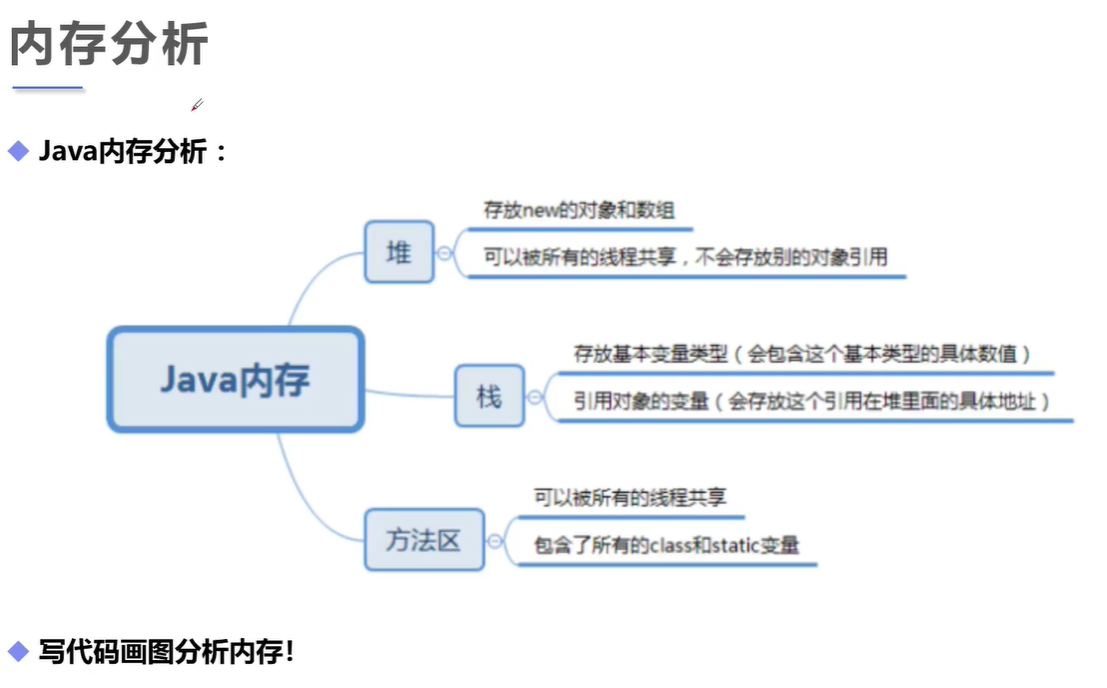 内存分析

◆ Java内存分析：

Java内存

堆
存放new的对象和数组
可以被所有的线程共享，不会存放别的对象引用

栈
存放基本变量类型（会包含这个基本类型的具体数值）
引用对象的变量（会存放这个引用在堆里面的具体地址）

方法区
可以被所有的线程共享
包含了所有的class和static变量

◆ 写代码画图分析内存！